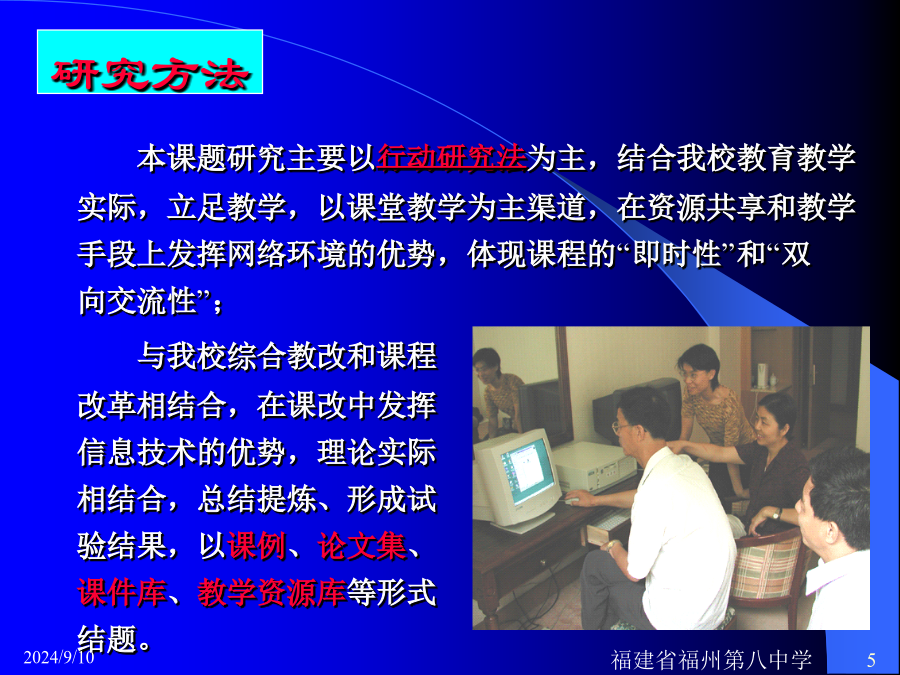 研究方法

本课题研究主要以行动研究法为主，结合我校教育教学实际，立足教学，以课堂教学为主渠道，在资源共享和教学手段上发挥网络环境的优势，体现课程的“即时性”和“双向交流性”；

与我校综合教改和课程改革相结合，在课改中发挥信息技术的优势，理论实际相结合，总结提炼、形成试验结果，以课例、论文集、课件库、教学资源库等形式结题。

2024/9/10

福建省福州第八中学

5